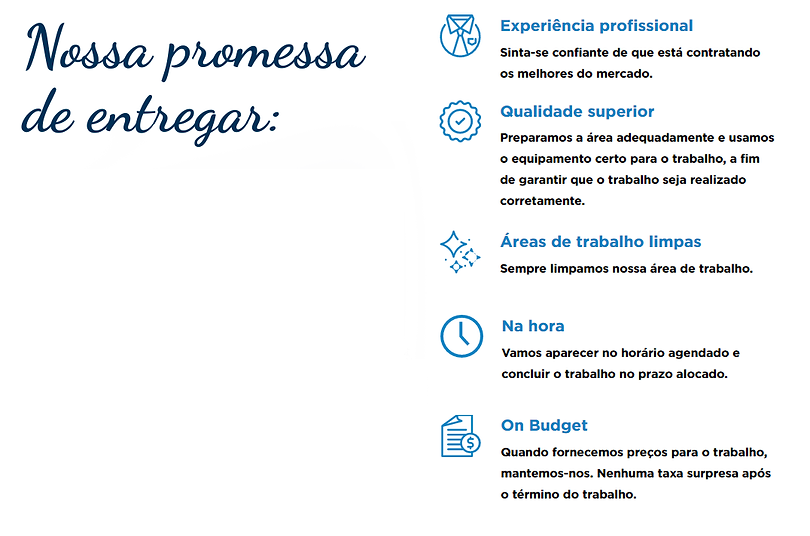 Nossa promessa de entregar:

Experiência profissional
Sinta-se confiante de que está contratando os melhores do mercado.

Qualidade superior
Preparamos a área adequadamente e usamos o equipamento certo para o trabalho, a fim de garantir que o trabalho seja realizado corretamente.

Áreas de trabalho limpas
Sempre limpamos nossa área de trabalho.

Na hora
Vamos aparecer no horário agendado e concluir o trabalho no prazo alocado.

On Budget
Quando fornecemos preços para o trabalho, mantemos-nos. Nenhuma taxa surpresa após o término do trabalho.